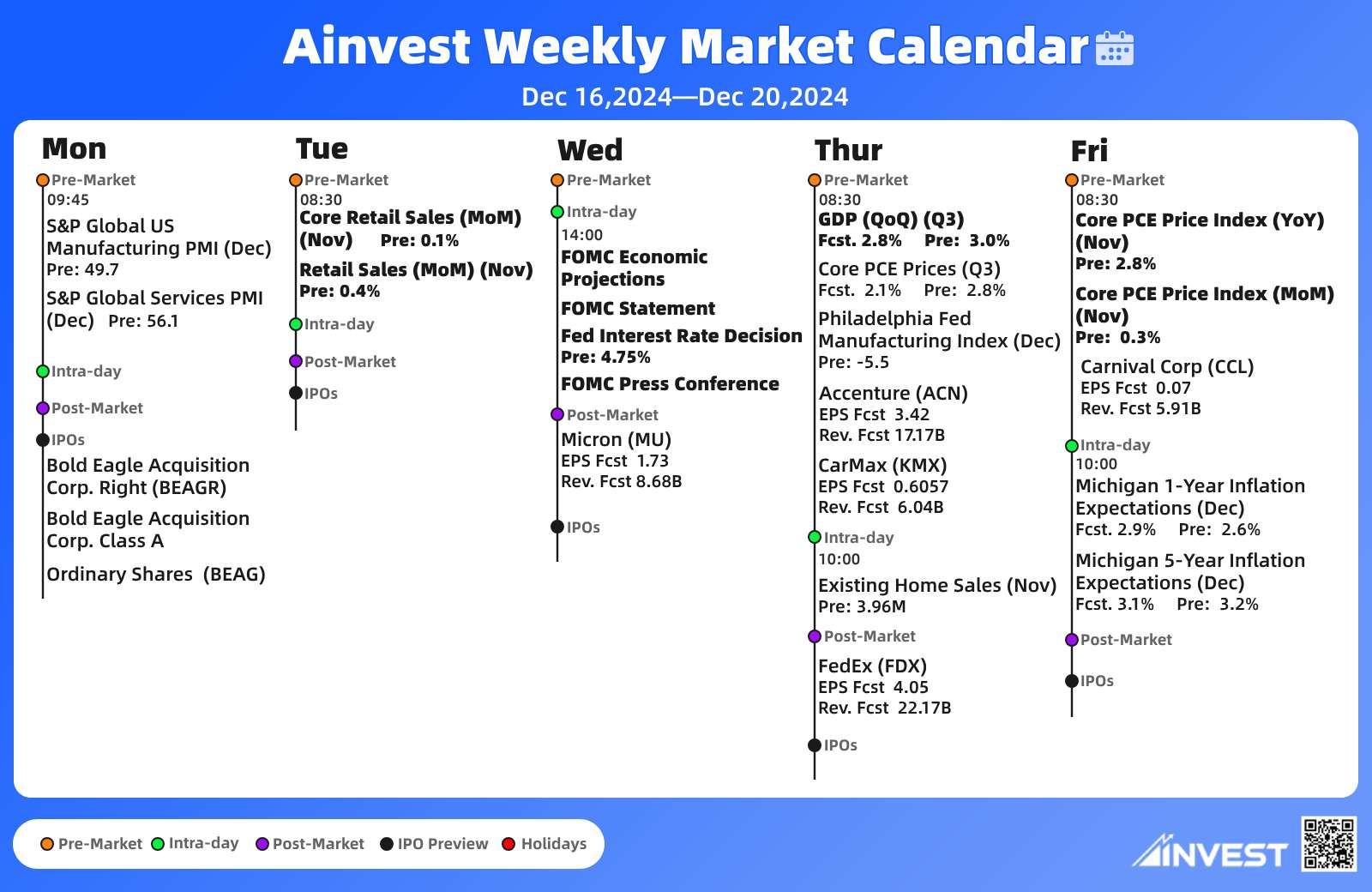 Ainvest Weekly Market Calendar

Dec 16,2024—Dec 20,2024

Mon

Pre-Market
09:45
S&P Global US Manufacturing PMI (Dec)
Pre: 49.7
S&P Global Services PMI (Dec) Pre: 56.1

Intra-day

Post-Market

IPOs
Bold Eagle Acquisition Corp. Right (BEAGR)
Bold Eagle Acquisition Corp. Class A
Ordinary Shares (BEAG)

Tue

Pre-Market
08:30
Core Retail Sales (MoM) (Nov) Pre: 0.1%
Retail Sales (MoM) (Nov)
Pre: 0.4%

Intra-day

Post-Market

IPOs

Wed

Pre-Market

Intra-day
14:00
FOMC Economic Projections
FOMC Statement
Fed Interest Rate Decision
Pre: 4.75%
FOMC Press Conference

Post-Market
Micron (MU)
EPS Fcst 1.73
Rev. Fcst 8.68B

IPOs

Thur

Pre-Market
08:30
GDP (QoQ) (Q3)
Fcst. 2.8% Pre: 3.0%
Core PCE Prices (Q3)
Fcst. 2.1% Pre: 2.8%
Philadelphia Fed Manufacturing Index (Dec)
Pre: -5.5
Accenture (ACN)
EPS Fcst 3.42
Rev. Fcst 17.17B
CarMax (KMX)
EPS Fcst 0.6057
Rev. Fcst 6.04B

Intra-day
10:00
Existing Home Sales (Nov)
Pre: 3.96M

Post-Market
FedEx (FDX)
EPS Fcst 4.05
Rev. Fcst 22.17B

IPOs

Fri

Pre-Market
08:30
Core PCE Price Index (YoY) (Nov)
Pre: 2.8%
Core PCE Price Index (MoM) (Nov)
Pre: 0.3%
Carnival Corp (CCL)
EPS Fcst 0.07
Rev. Fcst 5.91B

Intra-day
10:00
Michigan 1-Year Inflation Expectations (Dec)
Fcst. 2.9% Pre: 2.6%
Michigan 5-Year Inflation Expectations (Dec)
Fcst. 3.1% Pre: 3.2%

Post-Market

IPOs

Pre-Market Intra-day Post-Market IPO Preview Holidays

AINVEST